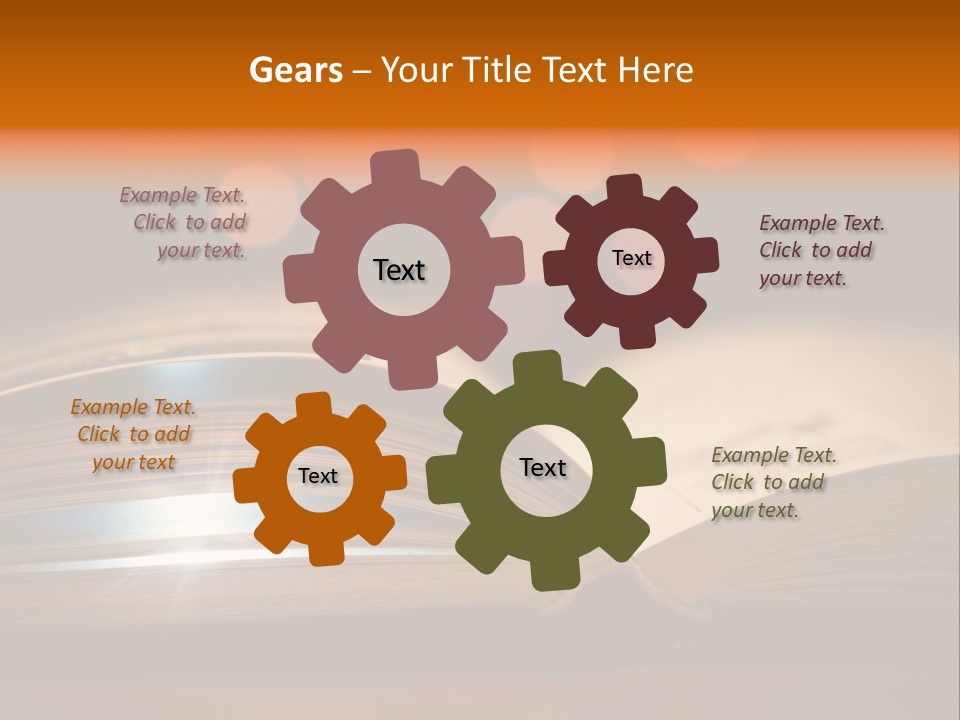 Gears – Your Title Text Here

Example Text. Click to add your text.

Text

Text

Example Text. Click to add your text.

Example Text. Click to add your text

Text

Text

Example Text. Click to add your text.